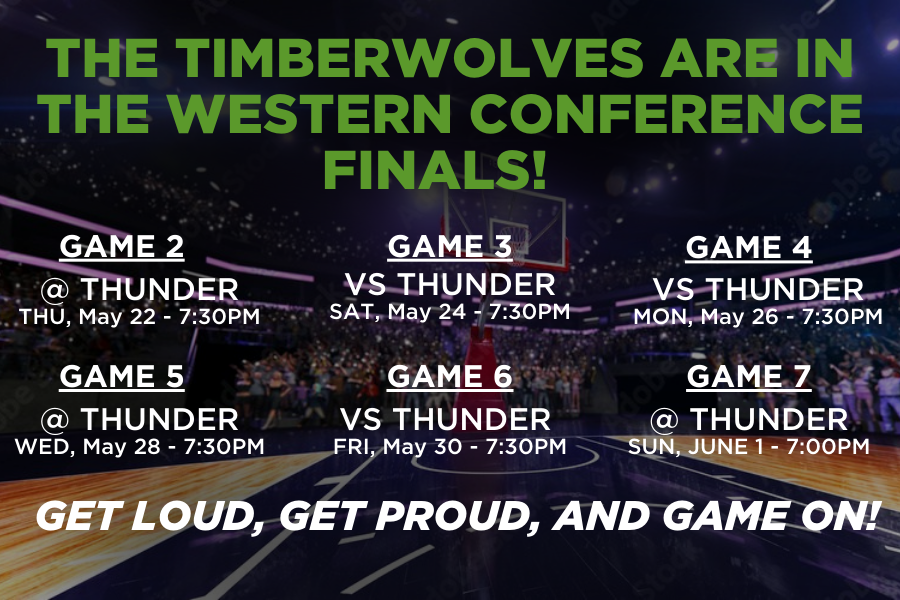 THE TIMBERWOLVES ARE IN THE WESTERN CONFERENCE FINALS!

GAME 2
@ THUNDER
THU, May 22 - 7:30PM

GAME 3
VS THUNDER
SAT, May 24 - 7:30PM

GAME 4
VS THUNDER
MON, May 26 - 7:30PM

GAME 5
@ THUNDER
WED, May 28 - 7:30PM

GAME 6
VS THUNDER
FRI, May 30 - 7:30PM

GAME 7
@ THUNDER
SUN, JUNE 1 - 7:00PM

GET LOUD, GET PROUD, AND GAME ON!